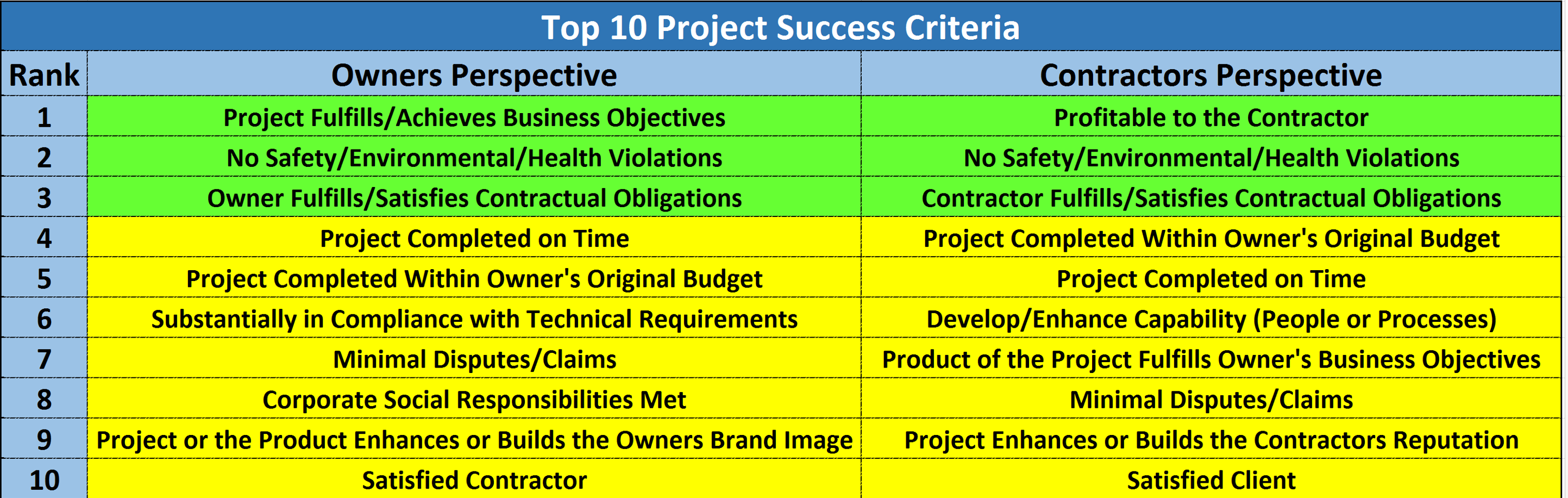 Top 10 Project Success Criteria

| Rank | Owners Perspective | Contractors Perspective |
|---|---|---|
| 1 | Project Fulfills/Achieves Business Objectives | Profitable to the Contractor |
| 2 | No Safety/Environmental/Health Violations | No Safety/Environmental/Health Violations |
| 3 | Owner Fulfills/Satisfies Contractual Obligations | Contractor Fulfills/Satisfies Contractual Obligations |
| 4 | Project Completed on Time | Project Completed Within Owner's Original Budget |
| 5 | Project Completed Within Owner's Original Budget | Project Completed on Time |
| 6 | Substantially in Compliance with Technical Requirements | Develop/Enhance Capability (People or Processes) |
| 7 | Minimal Disputes/Claims | Product of the Project Fulfills Owner's Business Objectives |
| 8 | Corporate Social Responsibilities Met | Minimal Disputes/Claims |
| 9 | Project or the Product Enhances or Builds the Owners Brand Image | Project Enhances or Builds the Contractors Reputation |
| 10 | Satisfied Contractor | Satisfied Client |